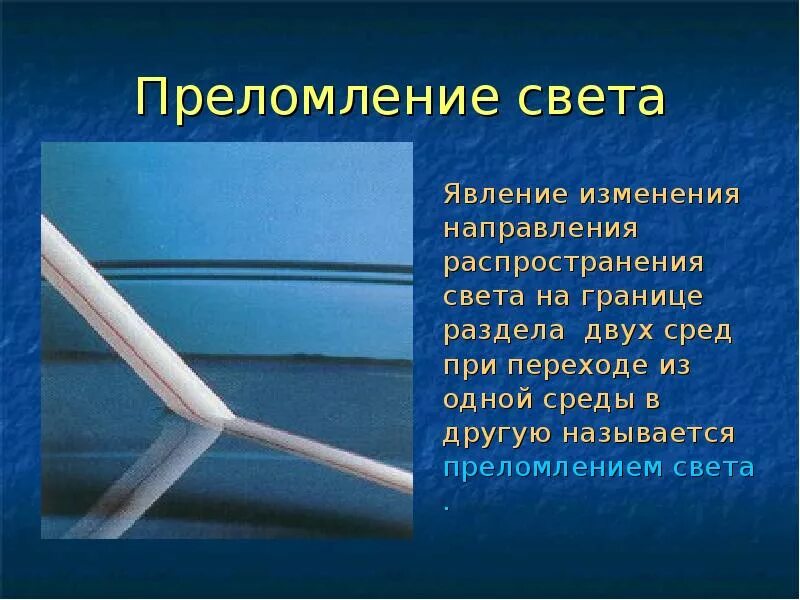 Преломление света

Явление изменения направления распространения света на границе раздела  двух сред при переходе из одной среды в другую называется преломлением света .